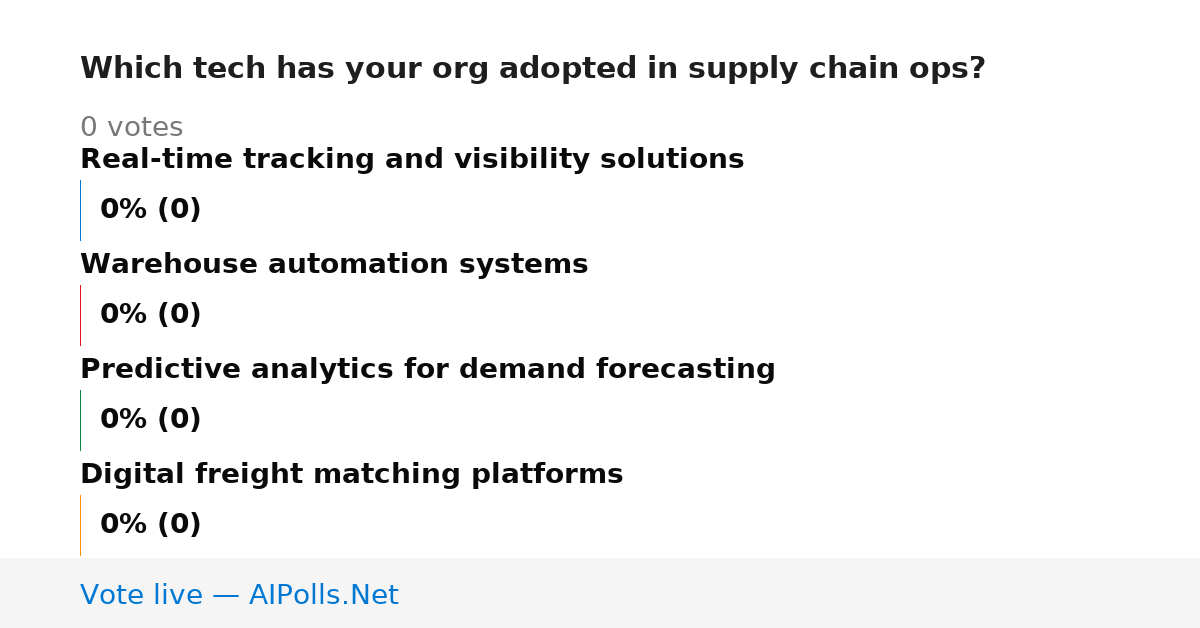 Which tech has your org adopted in supply chain ops?

0 votes

Real-time tracking and visibility solutions

0% (0)

Warehouse automation systems

0% (0)

Predictive analytics for demand forecasting

0% (0)

Digital freight matching platforms

0% (0)

Vote live — AIPolls.Net